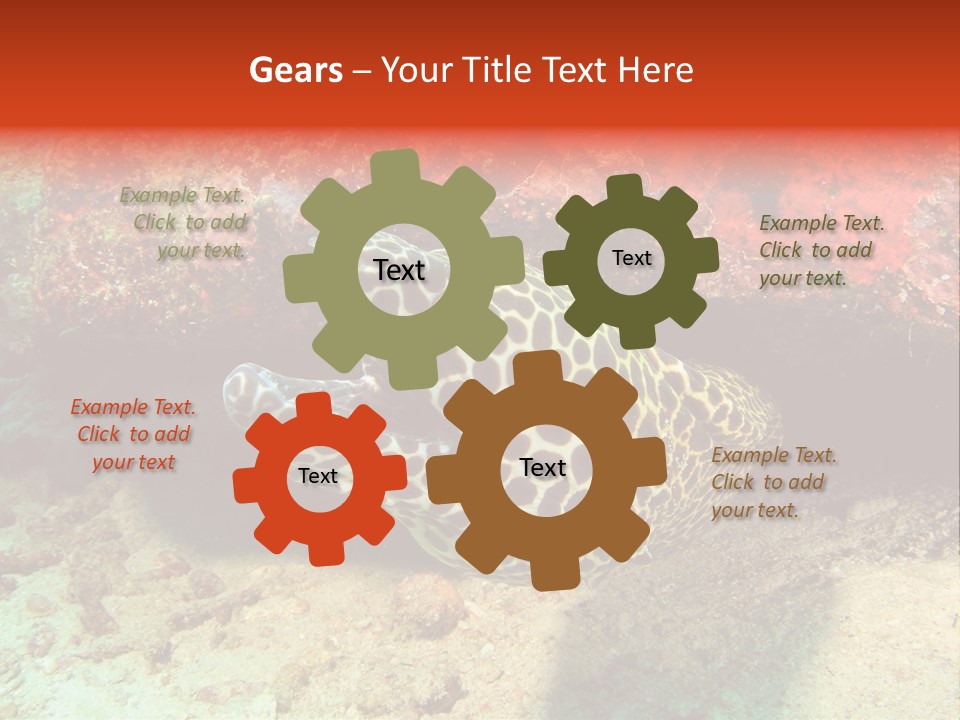 Gears – Your Title Text Here

Example Text. Click to add your text.

Text

Text

Example Text. Click to add your text.

Example Text. Click to add your text

Text

Text

Example Text. Click to add your text.